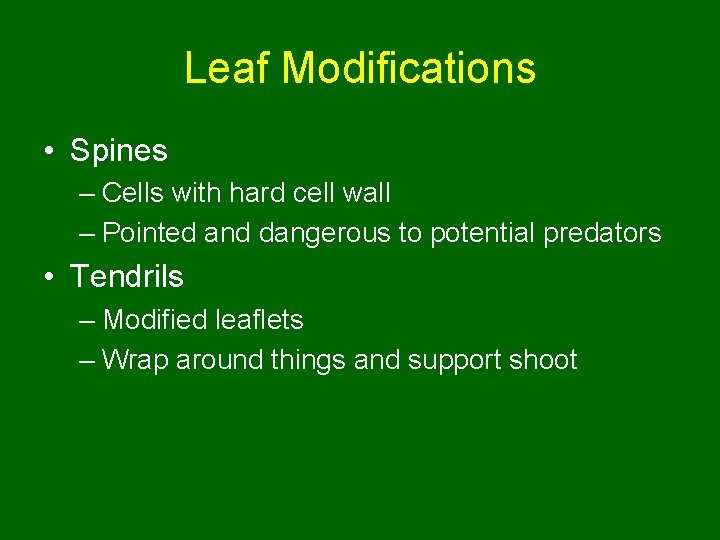 Leaf Modifications

• Spines
– Cells with hard cell wall
– Pointed and dangerous to potential predators
• Tendrils
– Modified leaflets
– Wrap around things and support shoot